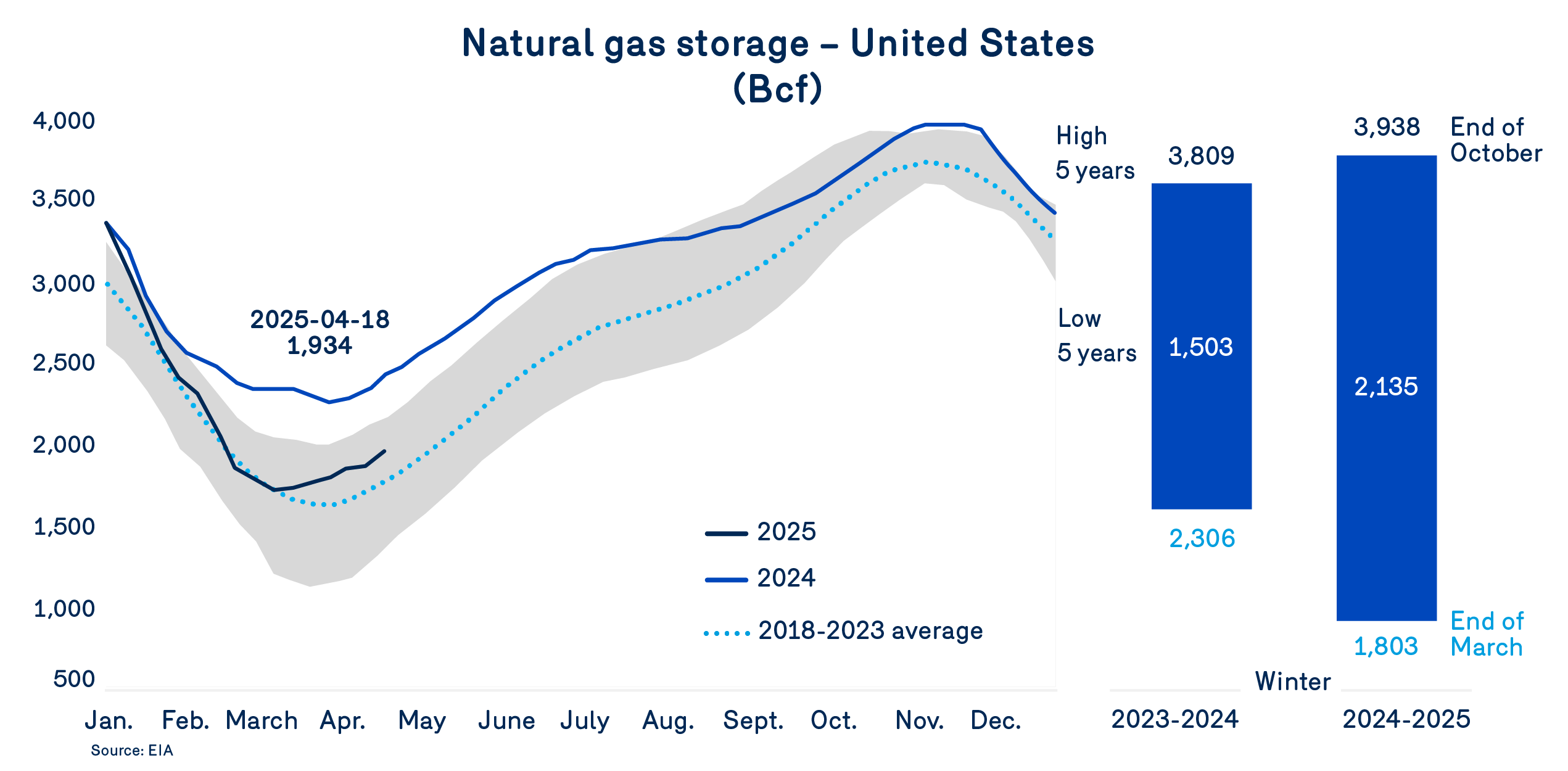 Natural gas storage – United States
(Bcf)

4,000
3,500
3,000
2,500
2,000
1,500
1,000
500

2025-04-18
1,934

2025
2024
2018-2023 average

Jan. Feb. March Apr. May June July Aug. Sept. Oct. Nov. Dec.

Source: EIA

High
5 years

Low
5 years

3,809
1,503
2,306

3,938
2,135
1,803

End of
October

End of
March

Winter

2023-2024
2024-2025